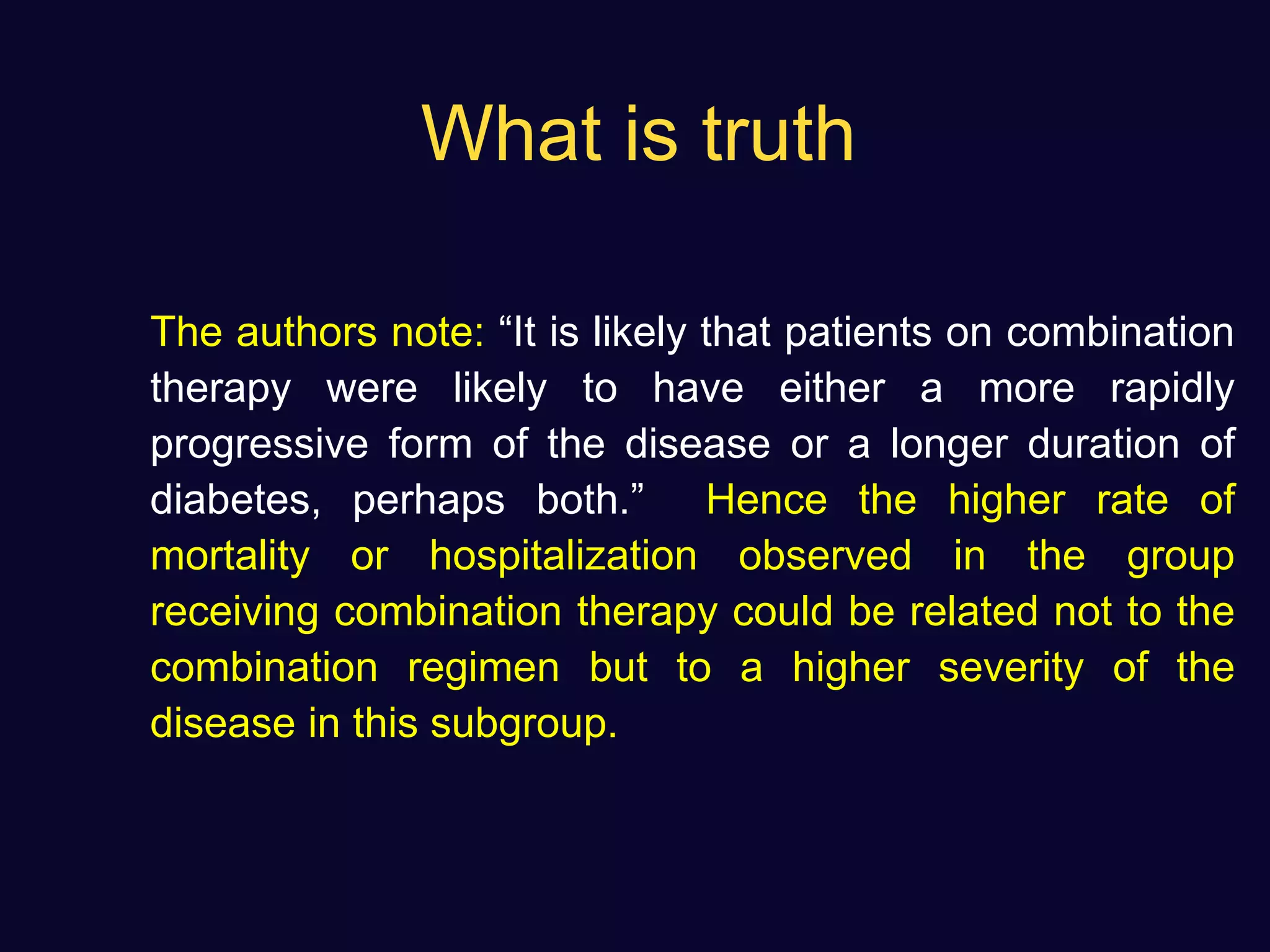 What is truth

The authors note: “It is likely that patients on combination therapy were likely to have either a more rapidly progressive form of the disease or a longer duration of diabetes, perhaps both.” Hence the higher rate of mortality or hospitalization observed in the group receiving combination therapy could be related not to the combination regimen but to a higher severity of the disease in this subgroup.